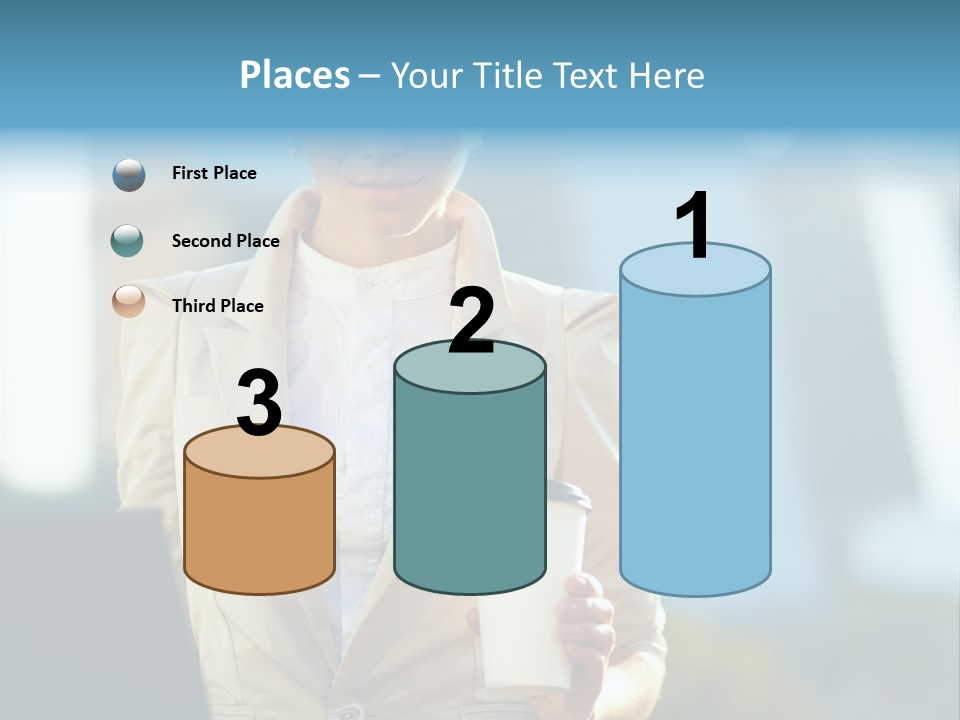 Places – Your Title Text Here

First Place

Second Place

Third Place

3

2

1